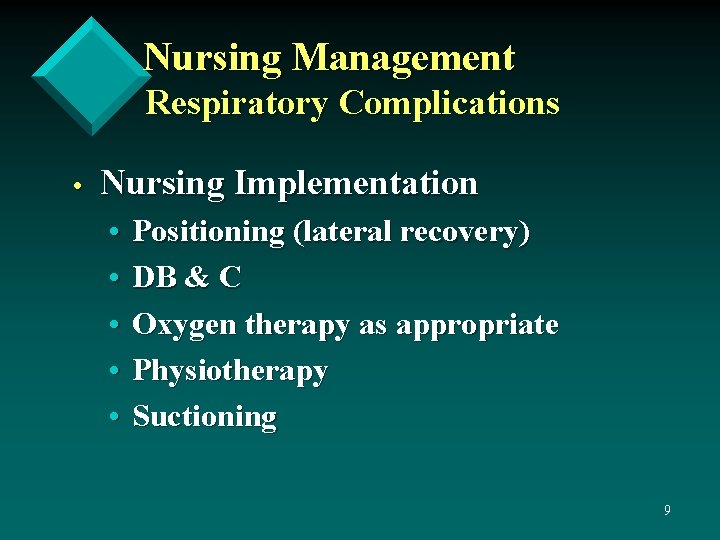 Nursing Management
Respiratory Complications

• Nursing Implementation
  • Positioning (lateral recovery)
  • DB & C
  • Oxygen therapy as appropriate
  • Physiotherapy
  • Suctioning

9